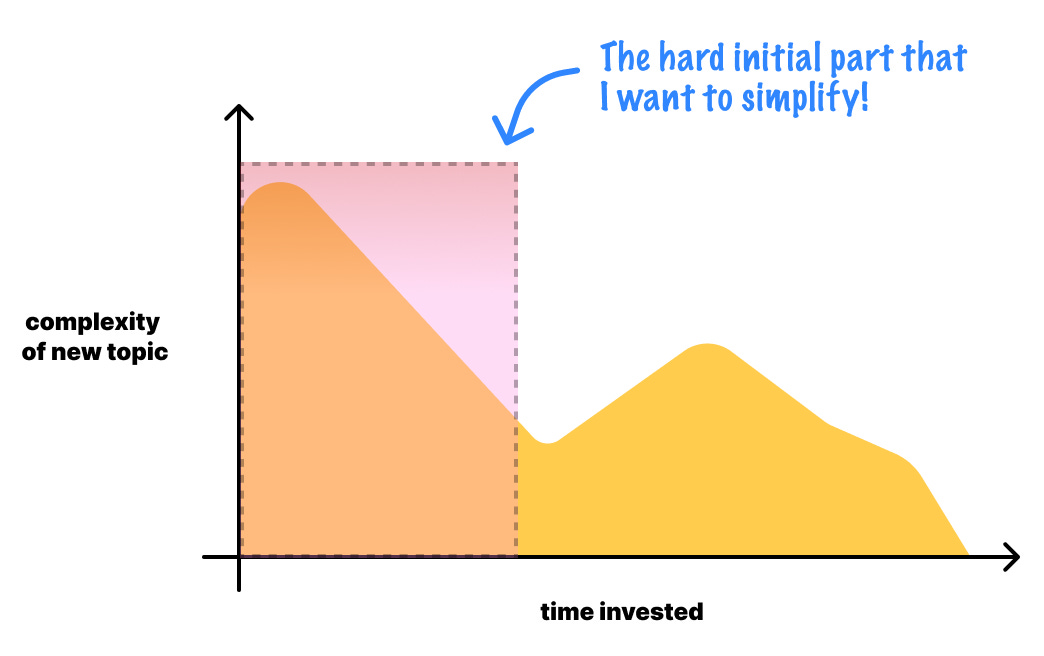 The hard initial part that I want to simplify!

complexity of new topic

time invested